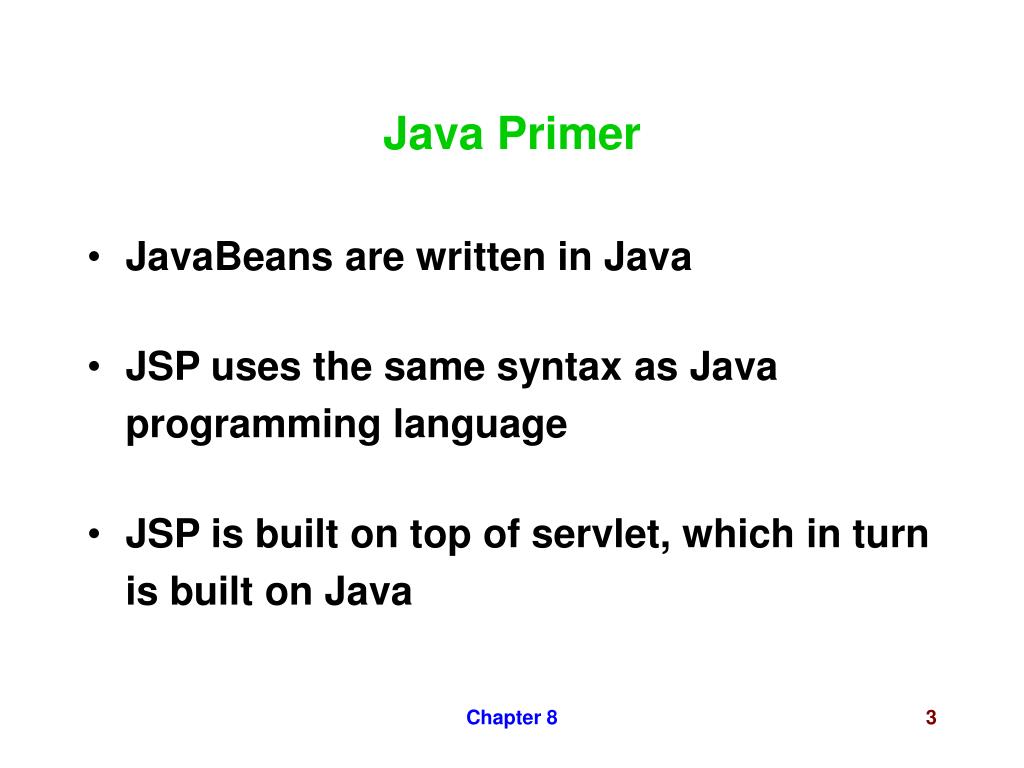 Java Primer

• JavaBeans are written in Java

• JSP uses the same syntax as Java programming language

• JSP is built on top of servlet, which in turn is built on Java

Chapter 8

3